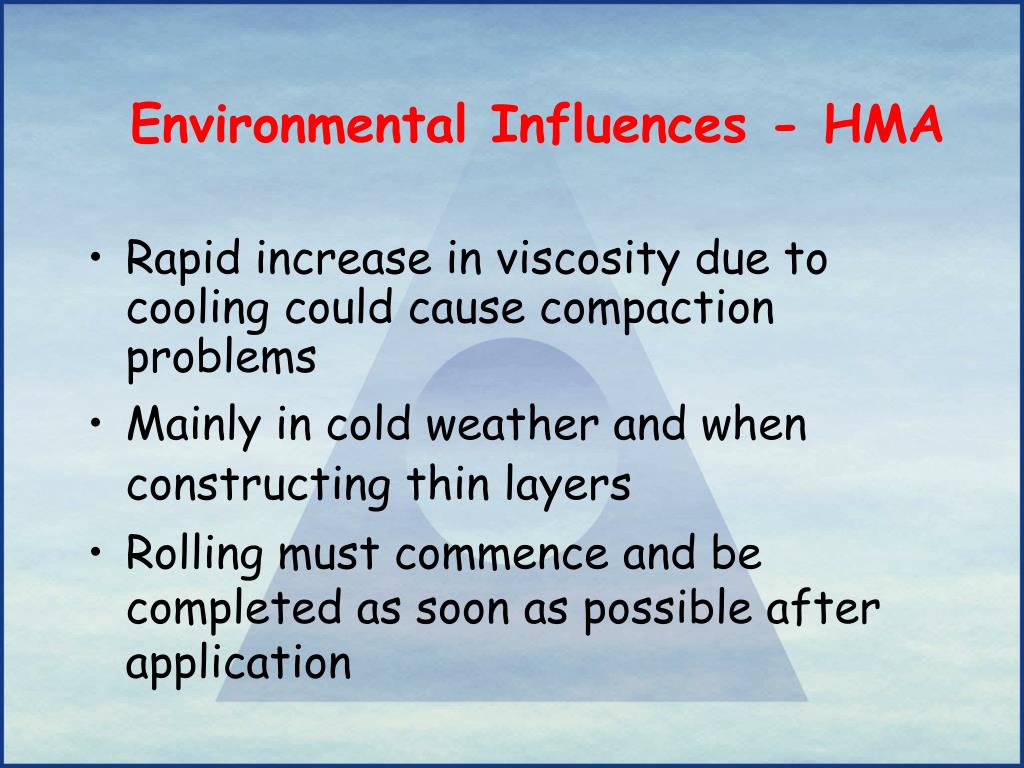 Environmental Influences - HMA

• Rapid increase in viscosity due to cooling could cause compaction problems
• Mainly in cold weather and when constructing thin layers
• Rolling must commence and be completed as soon as possible after application